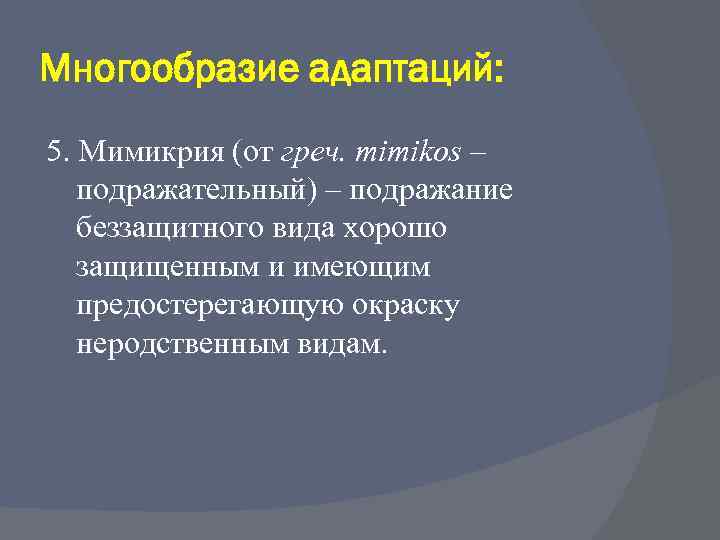 Многообразие адаптаций:

5. Мимикрия (от греч. mimikos – подражательный) – подражание беззащитного вида хорошо защищенным и имеющим предостерегающую окраску неродственным видам.